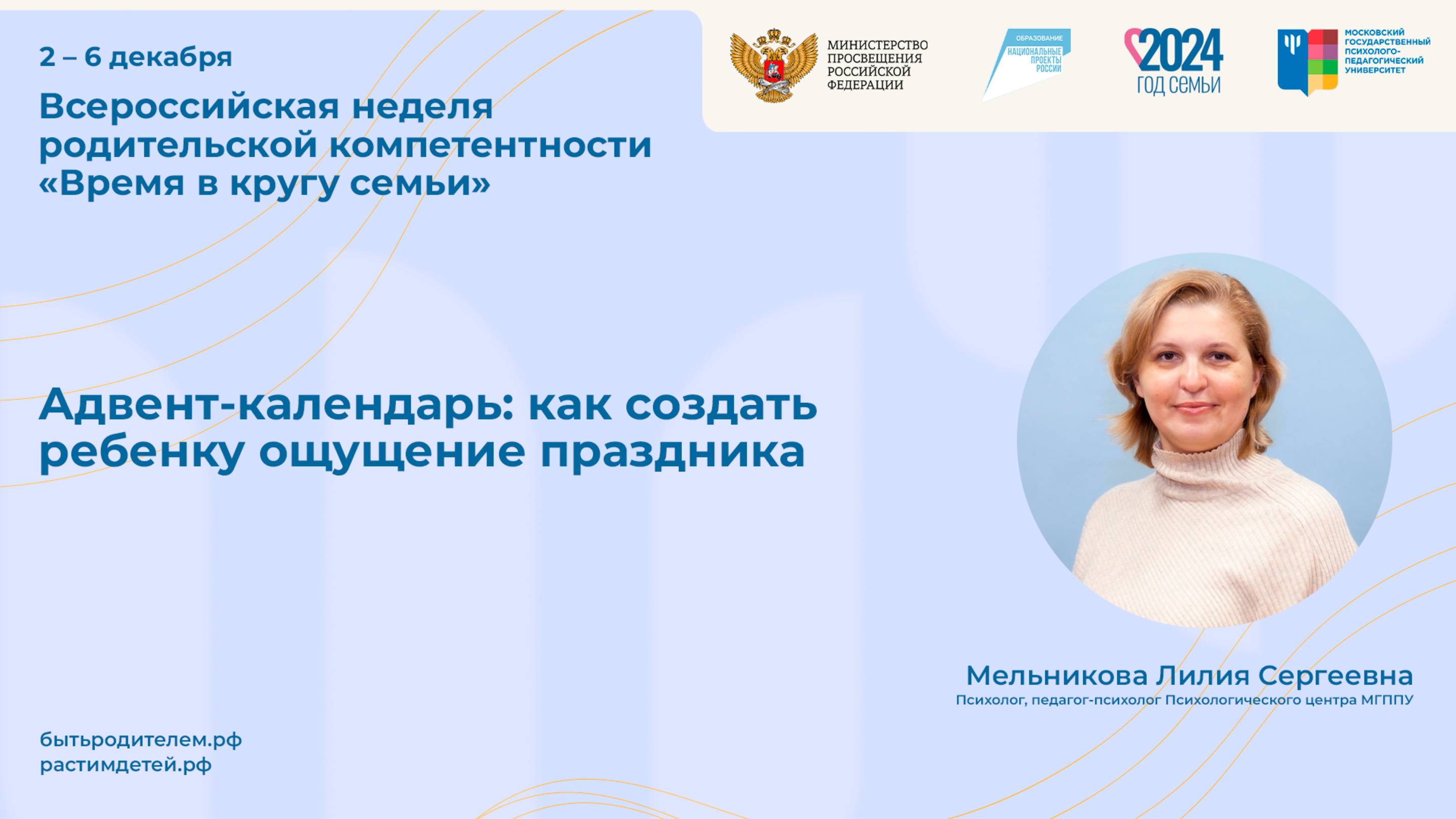 2 – 6 декабря

Всероссийская неделя родительской компетентности «Время в кругу семьи»

МИНИСТЕРСТВО ПРОСВЕЩЕНИЯ РОССИЙСКОЙ ФЕДЕРАЦИИ

ОБРАЗОВАНИЕ
НАЦИОНАЛЬНЫЕ ПРОЕКТЫ РОССИИ

2024
ГОД СЕМЬИ

МОСКОВСКИЙ ГОСУДАРСТВЕННЫЙ ПСИХОЛОГО-ПЕДАГОГИЧЕСКИЙ УНИВЕРСИТЕТ

Адвент-календарь: как создать ребенку ощущение праздника

Мельникова Лилия Сергеевна
Психолог, педагог-психолог Психологического центра МГППУ

бытьродителем.рф
растимдетей.рф